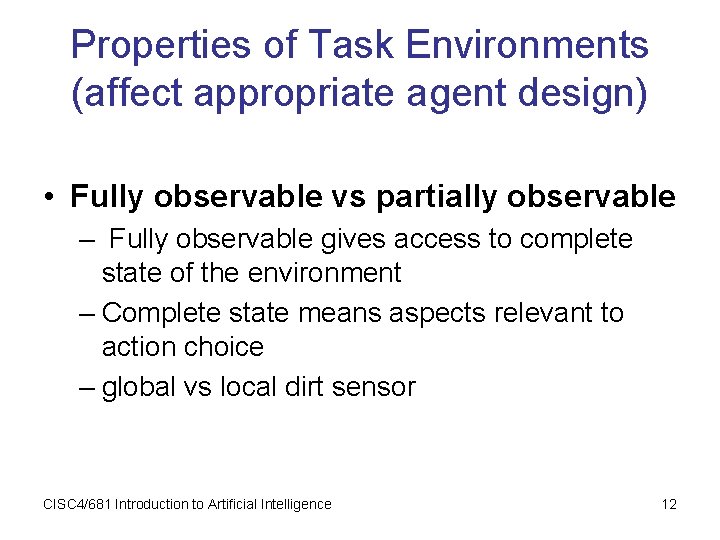 Properties of Task Environments (affect appropriate agent design)

• Fully observable vs partially observable

– Fully observable gives access to complete state of the environment

– Complete state means aspects relevant to action choice

– global vs local dirt sensor

CISC4/681 Introduction to Artificial Intelligence

12